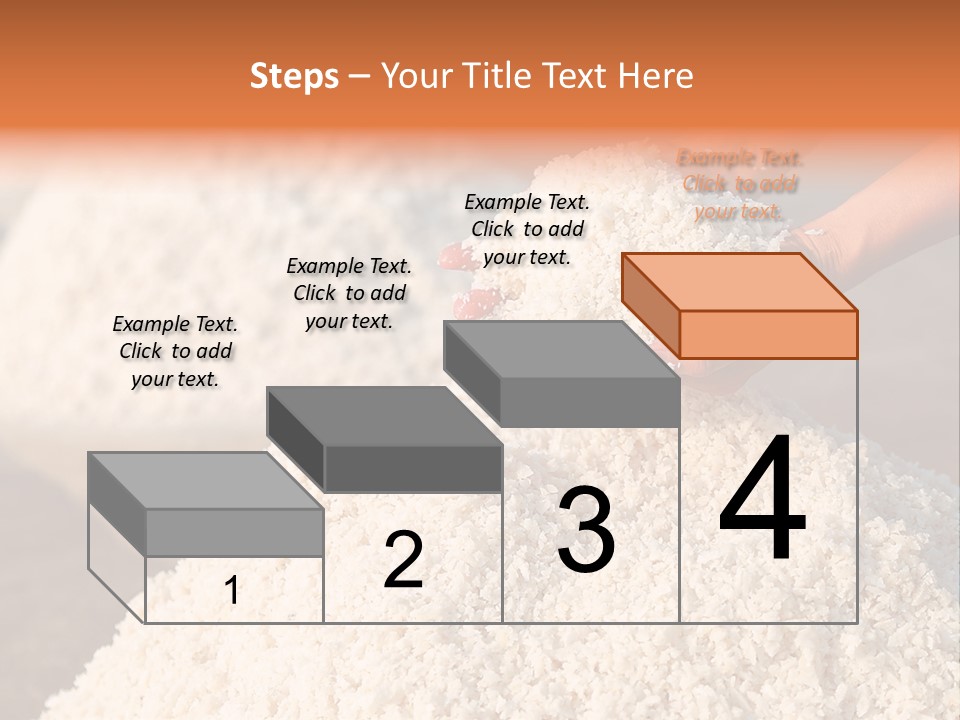 Steps – Your Title Text Here

Example Text. Click to add your text.

Example Text. Click to add your text.

Example Text. Click to add your text.

Example Text. Click to add your text.

1

2

3

4